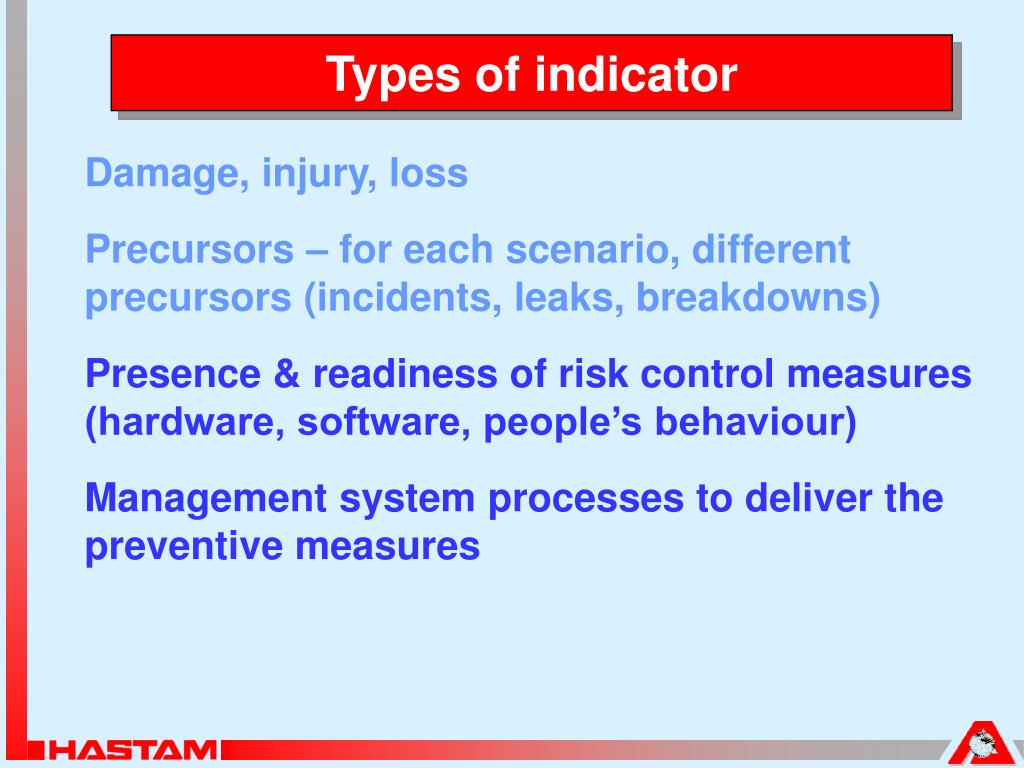 Types of indicator

Damage, injury, loss

Precursors – for each scenario, different precursors (incidents, leaks, breakdowns)

Presence & readiness of risk control measures (hardware, software, people’s behaviour)

Management system processes to deliver the preventive measures

HASTAM